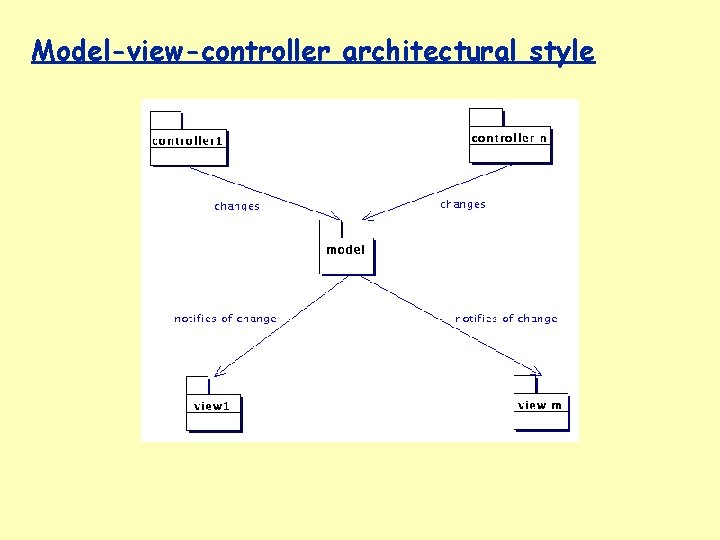 Model-view-controller architectural style

controller1

controller n

changes

changes

model

notifies of change

notifies of change

view1

view m